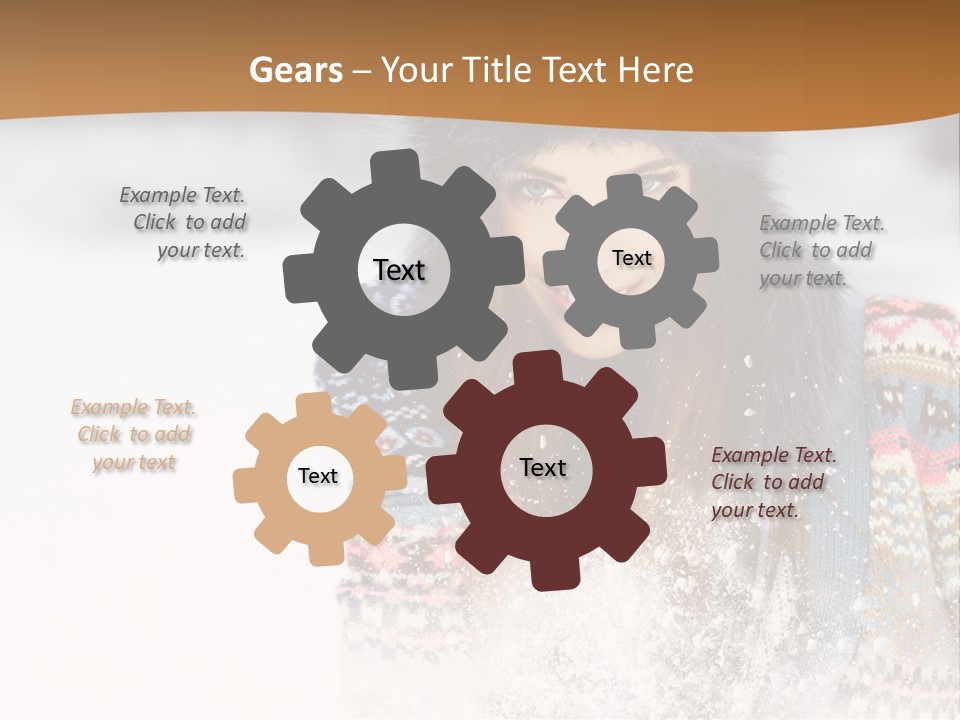 Gears – Your Title Text Here

Example Text. Click to add your text.

Text

Text

Example Text. Click to add your text.

Example Text. Click to add your text

Text

Text

Example Text. Click to add your text.